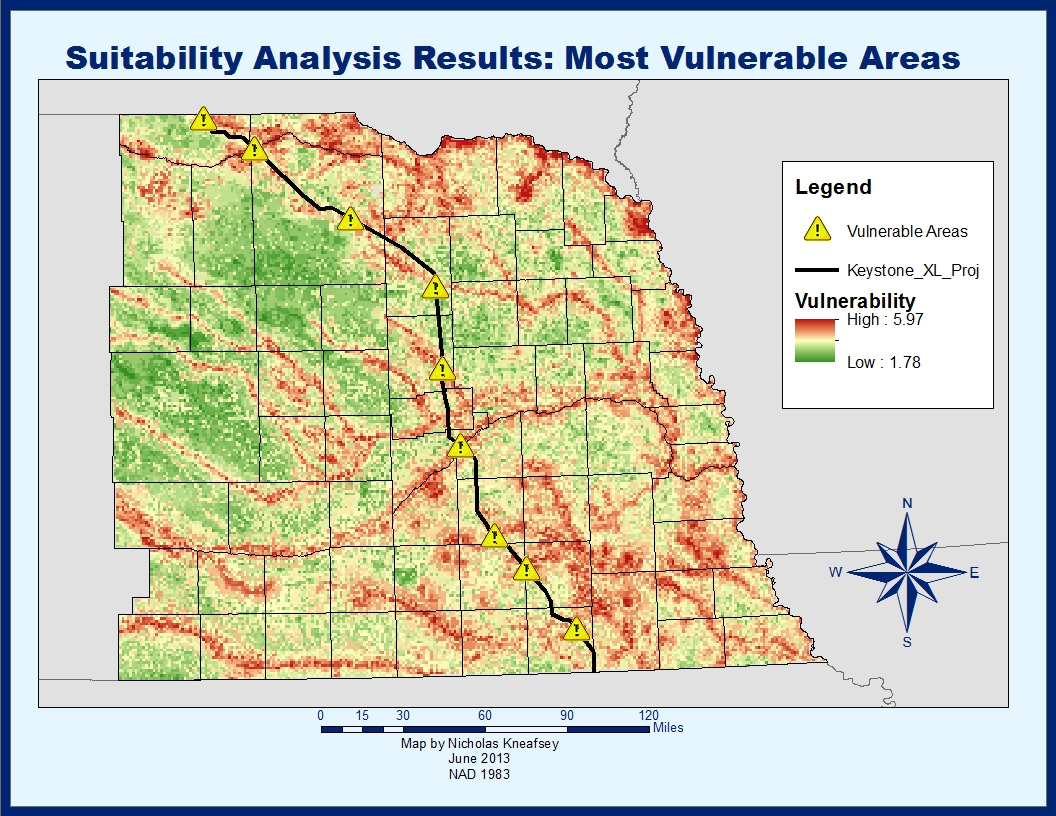 Suitability Analysis Results: Most Vulnerable Areas

Legend

Vulnerable Areas

Keystone_XL_Proj

Vulnerability

High : 5.97

Low : 1.78

N
W
E
S

0 15 30 60 90 120
Miles

Map by Nicholas Kneafsey
June 2013
NAD 1983